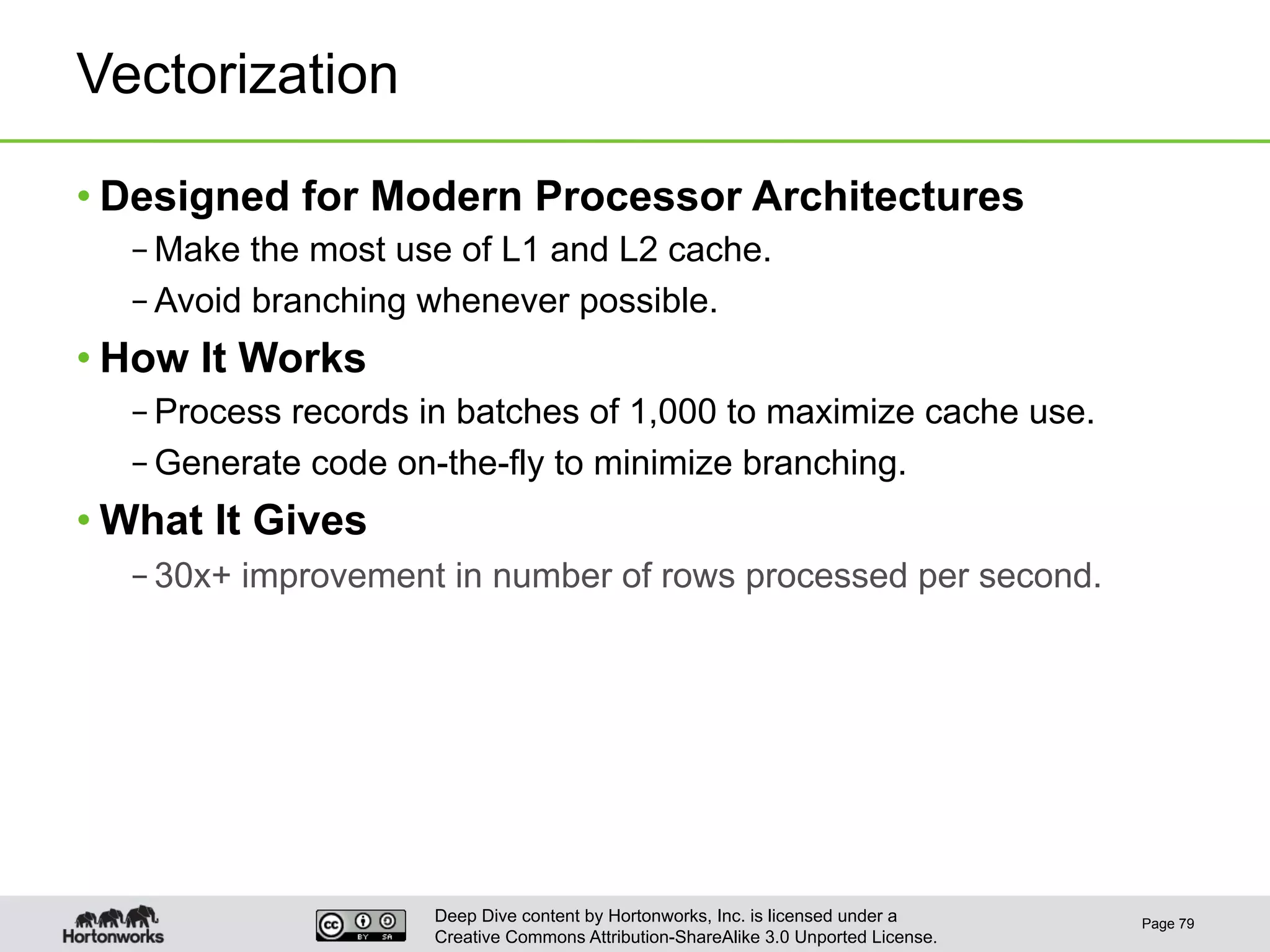 Vectorization

• Designed for Modern Processor Architectures
– Make the most use of L1 and L2 cache.
– Avoid branching whenever possible.

• How It Works
– Process records in batches of 1,000 to maximize cache use.
– Generate code on-the-fly to minimize branching.

• What It Gives
– 30x+ improvement in number of rows processed per second.

Hortonworks

cc BY SA

Deep Dive content by Hortonworks, Inc. is licensed under a Creative Commons Attribution-ShareAlike 3.0 Unported License.

Page 79